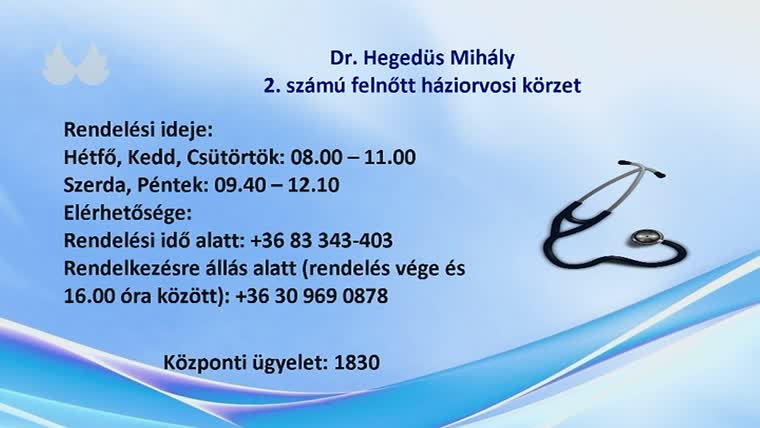 Dr. Hegedüs Mihály
2. számú felnőtt háziorvosi körzet

Rendelési ideje:
Hétfő, Kedd, Csütörtök: 08.00 – 11.00
Szerda, Péntek: 09.40 – 12.10
Elérhetősége:
Rendelési idő alatt: +36 83 343-403
Rendelkezésre állás alatt (rendelés vége és 16.00 óra között): +36 30 969 0878

Központi ügyelet: 1830